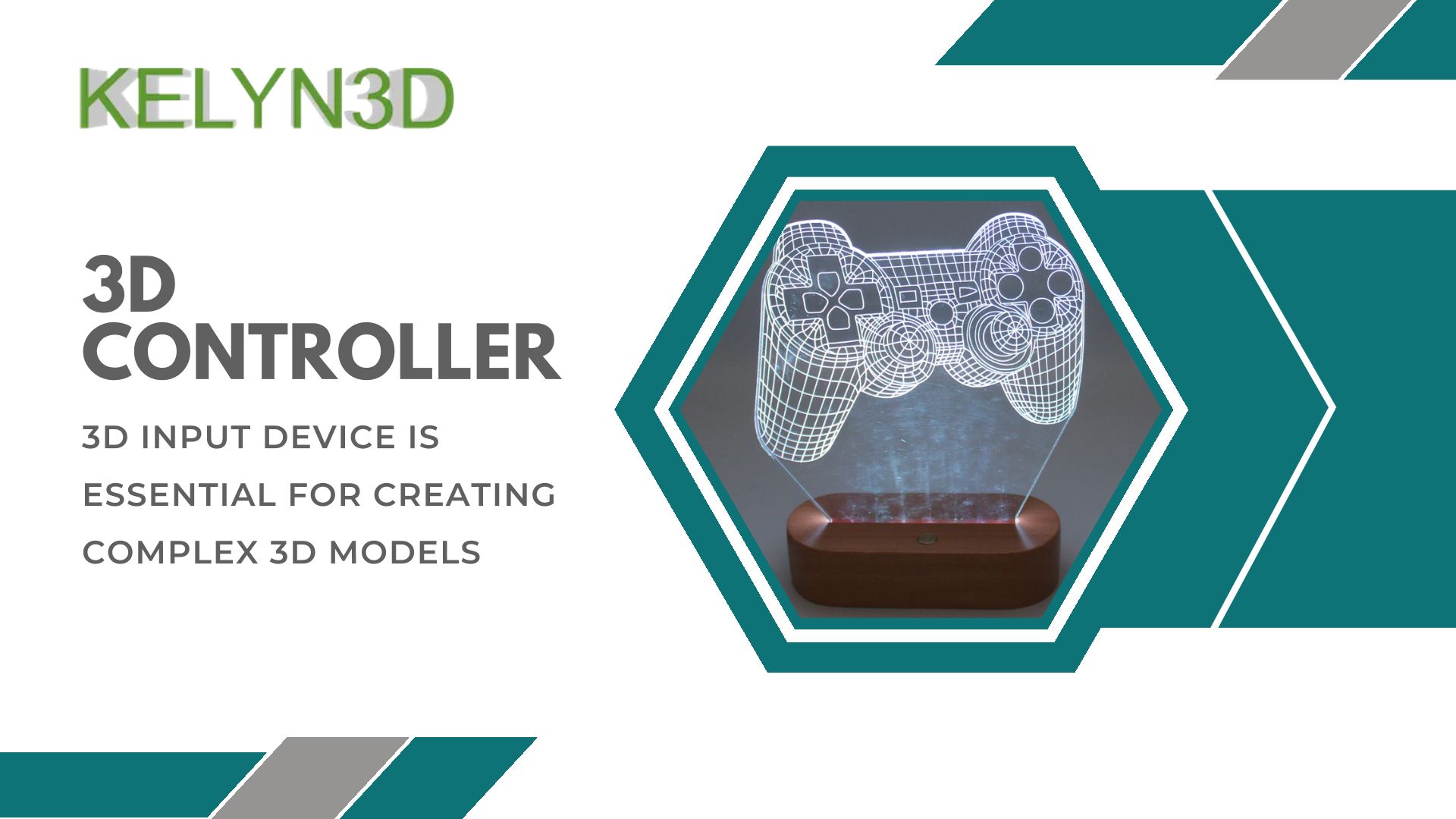 KELYN3D

3D CONTROLLER

3D INPUT DEVICE IS ESSENTIAL FOR CREATING COMPLEX 3D MODELS